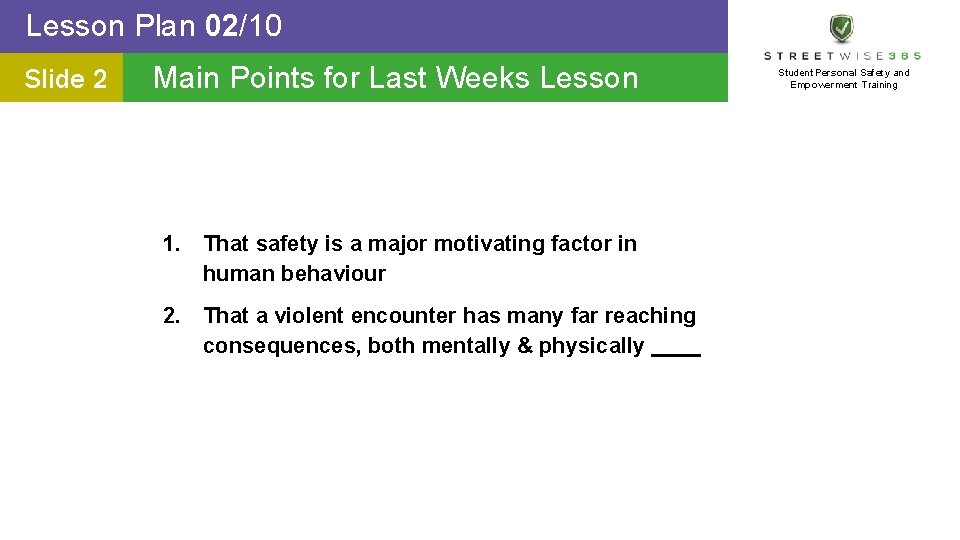 Lesson Plan 02/10

Slide 2

Main Points for Last Weeks Lesson

STREETWISE365

Student Personal Safety and Empowerment Training

1. That safety is a major motivating factor in human behaviour

2. That a violent encounter has many far reaching consequences, both mentally & physically ____